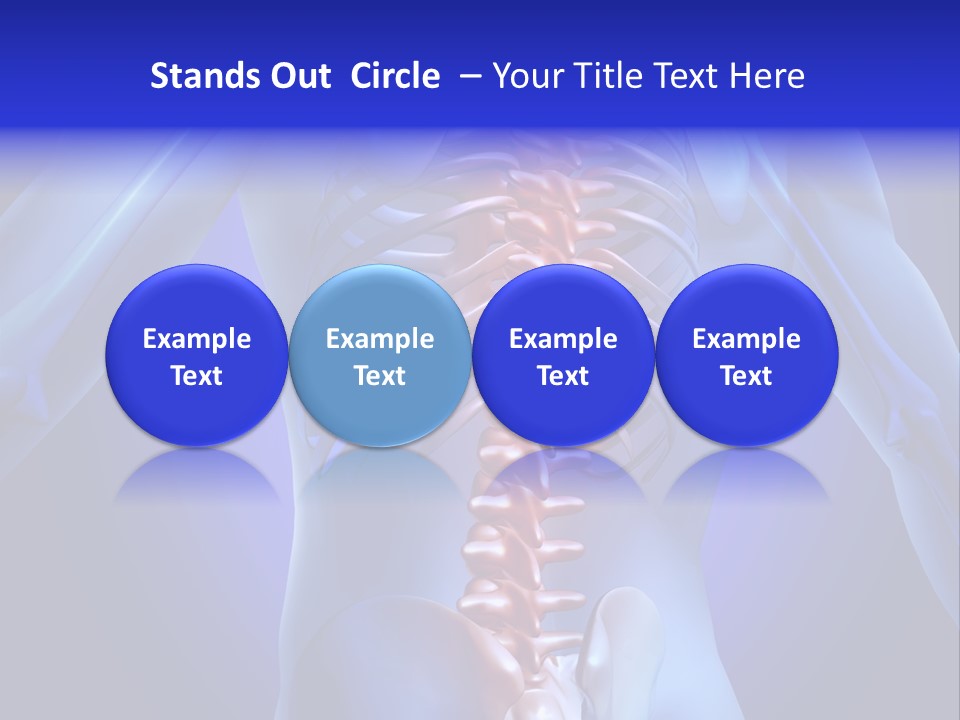 Stands Out Circle – Your Title Text Here

Example Text

Example Text

Example Text

Example Text